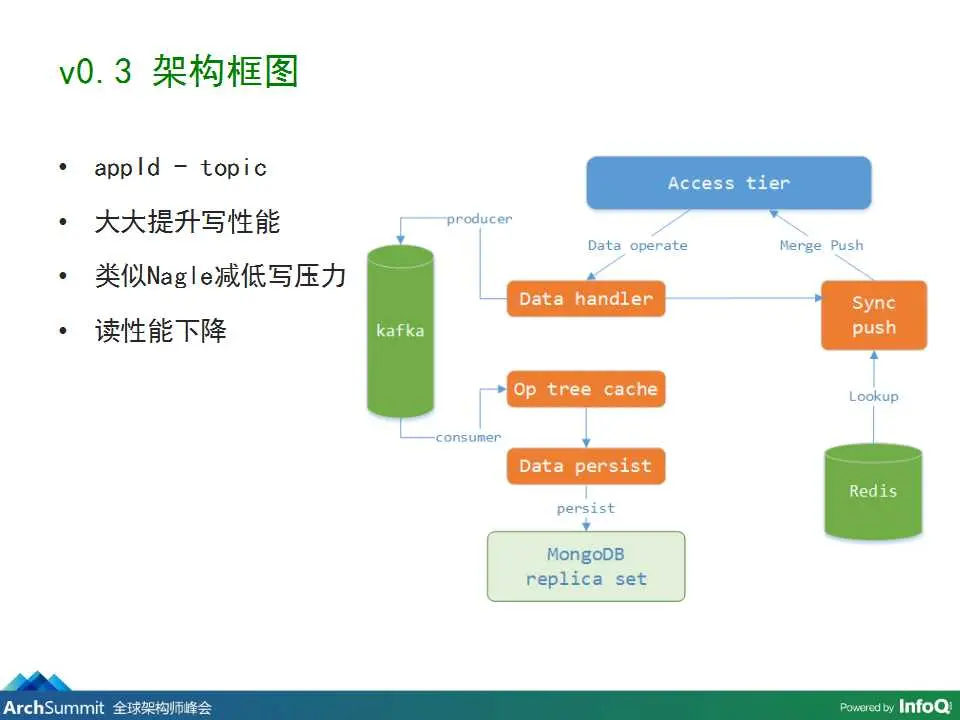 v0.3 架构框图

• appId - topic
• 大大提升写性能
• 类似Nagle减低写压力
• 读性能下降

Access tier
producer
Data operate
Merge Push
kafka
Data handler
Sync push
Op tree cache
Lookup
consumer
Data persist
Redis
persist
MongoDB replica set

ArchSummit 全球架构师峰会
Powered by InfoQ